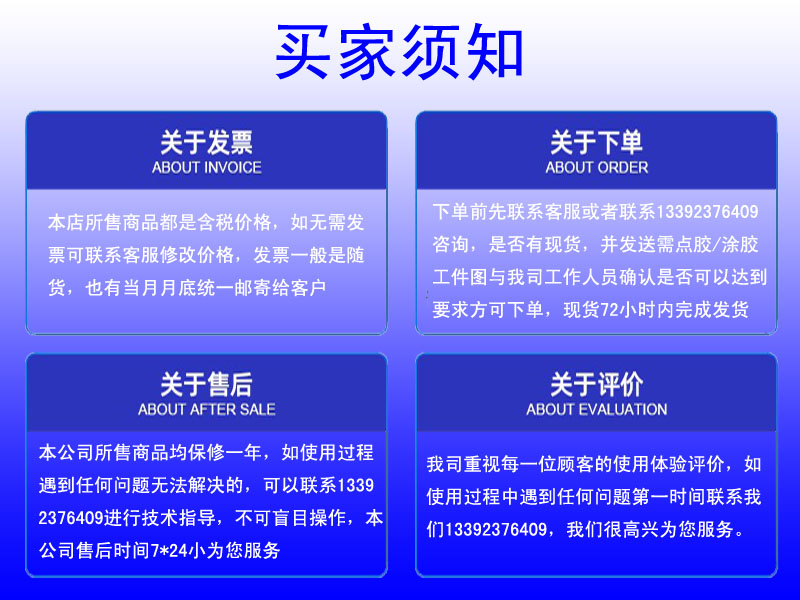 买家须知

关于发票
ABOUT INVOICE

本店所售商品都是含税价格，如无需发票可联系客服修改价格，发票一般是随货，也有当月月底统一邮寄给客户

关于下单
ABOUT ORDER

下单前先联系客服或者联系13392376409咨询，是否有现货，并发送需点胶/涂胶工件图与我司工作人员确认是否可以达到要求方可下单，现货72小时内完成发货

关于售后
ABOUT AFTER SALE

本公司所售商品均保修一年，如使用过程遇到任何问题无法解决的，可以联系13392376409进行技术指导，不可盲目操作，本公司售后时间7*24小为您服务

关于评价
ABOUT EVALUATION

我司重视每一位顾客的使用体验评价，如使用过程中遇到任何问题第一时间联系我们13392376409，我们很高兴为您服务。